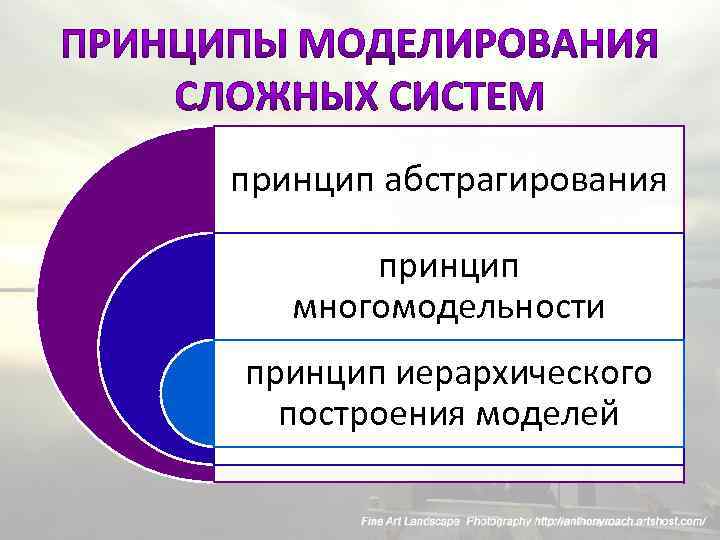 ПРИНЦИПЫ МОДЕЛИРОВАНИЯ СЛОЖНЫХ СИСТЕМ

принцип абстрагирования

принцип многомодельности

принцип иерархического построения моделей

Fine Art Landscape Photography http://anthonyroach.artshost.com/